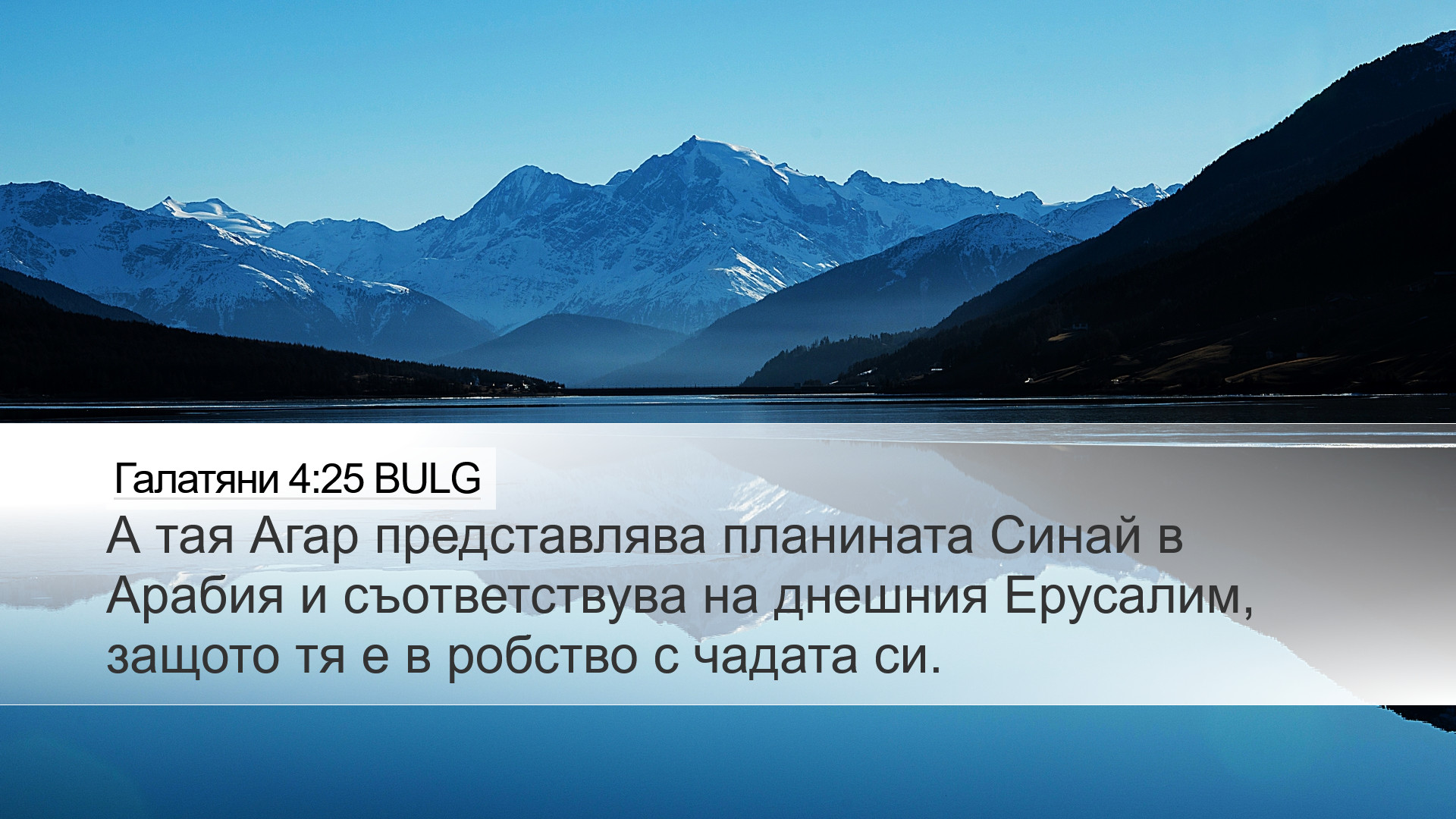 Галатяни 4:25 BULG

А тая Агар представлява планината Синай в Арабия и съответствува на днешния Ерусалим, защото тя е в робство с чадата си.